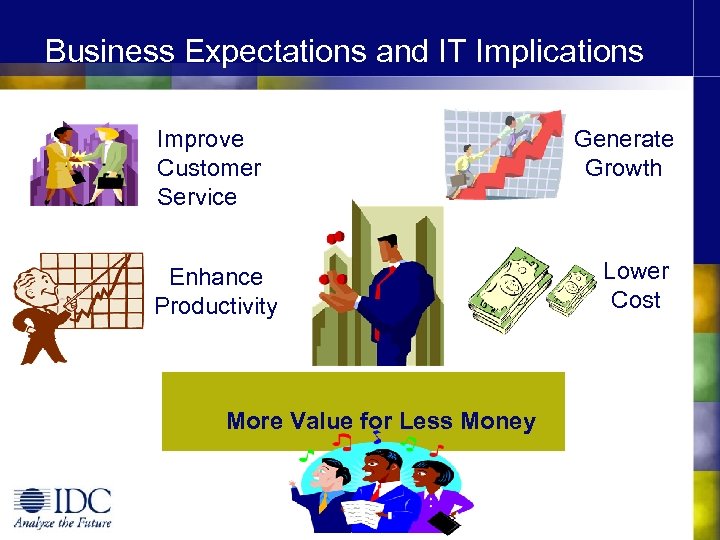 Business Expectations and IT Implications

Improve Customer Service

Generate Growth

Enhance Productivity

Lower Cost

More Value for Less Money

IDC
Analyze the Future